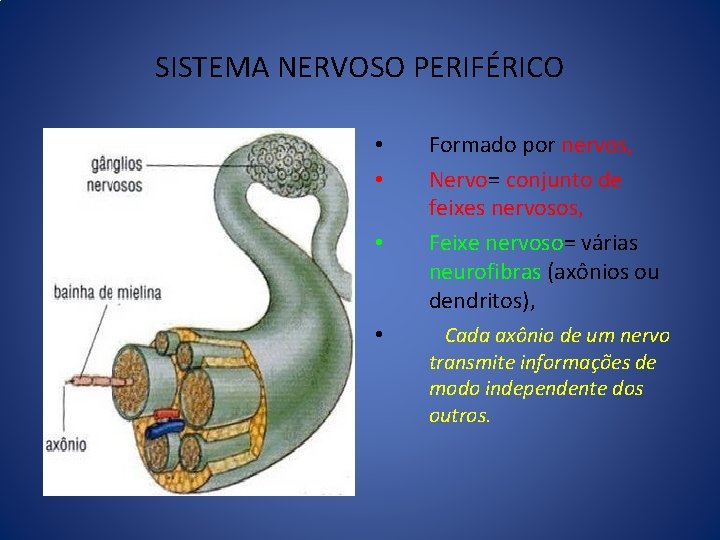 SISTEMA NERVOSO PERIFÉRICO

gânglios nervosos

bainha de mielina

axônio

• Formado por nervos,

• Nervo= conjunto de feixes nervosos,

• Feixe nervoso= várias neurofibras (axônios ou dendritos),

• Cada axônio de um nervo transmite informações de modo independente dos outros.